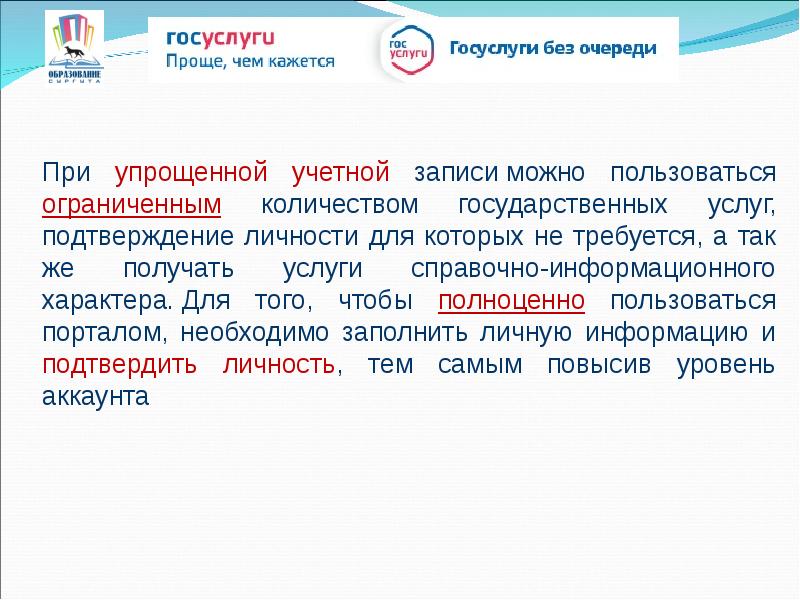 ОБРАЗОВАНИЕ СУРГУТА

госуслуги
Проще, чем кажется

гос услуги
Госуслуги без очереди

При упрощенной учетной записи можно пользоваться ограниченным количеством государственных услуг, подтверждение личности для которых не требуется, а так же получать услуги справочно-информационного характера. Для того, чтобы полноценно пользоваться порталом, необходимо заполнить личную информацию и подтвердить личность, тем самым повысив уровень аккаунта